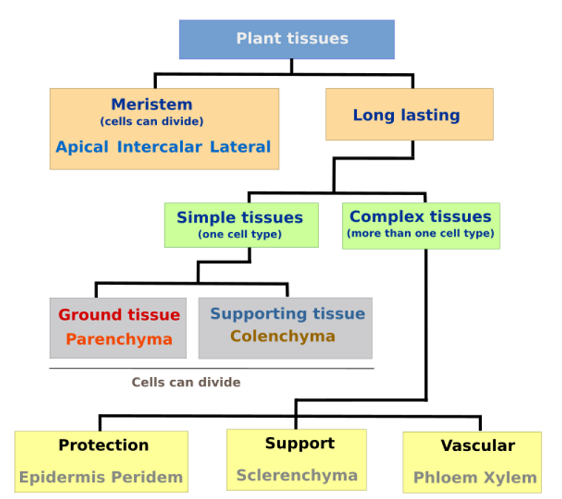 Plant tissues

Meristem
(cells can divide)
Apical Intercalar Lateral

Long lasting

Simple tissues
(one cell type)

Complex tissues
(more than one cell type)

Ground tissue
Parenchyma

Supporting tissue
Colenchyma

Cells can divide

Protection
Epidermis Peridem

Support
Sclerenchyma

Vascular
Phloem Xylem